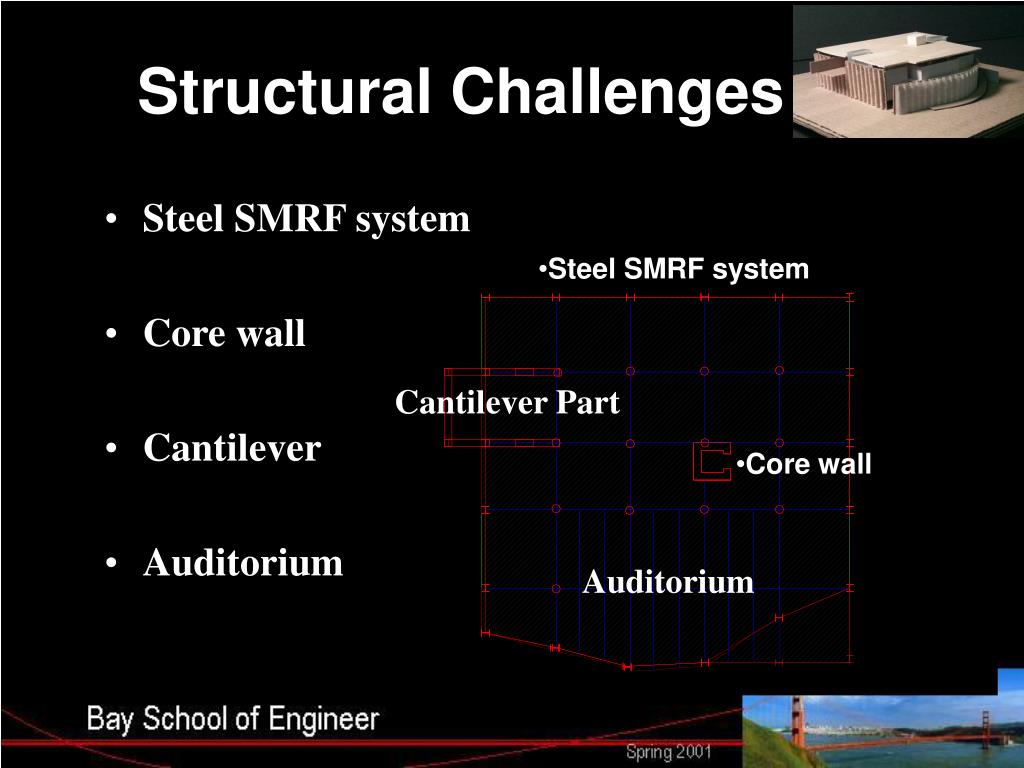 Structural Challenges

• Steel SMRF system

• Core wall

• Cantilever

• Auditorium

•Steel SMRF system

Cantilever Part

•Core wall

Auditorium

Bay School of Engineer

Spring 2001